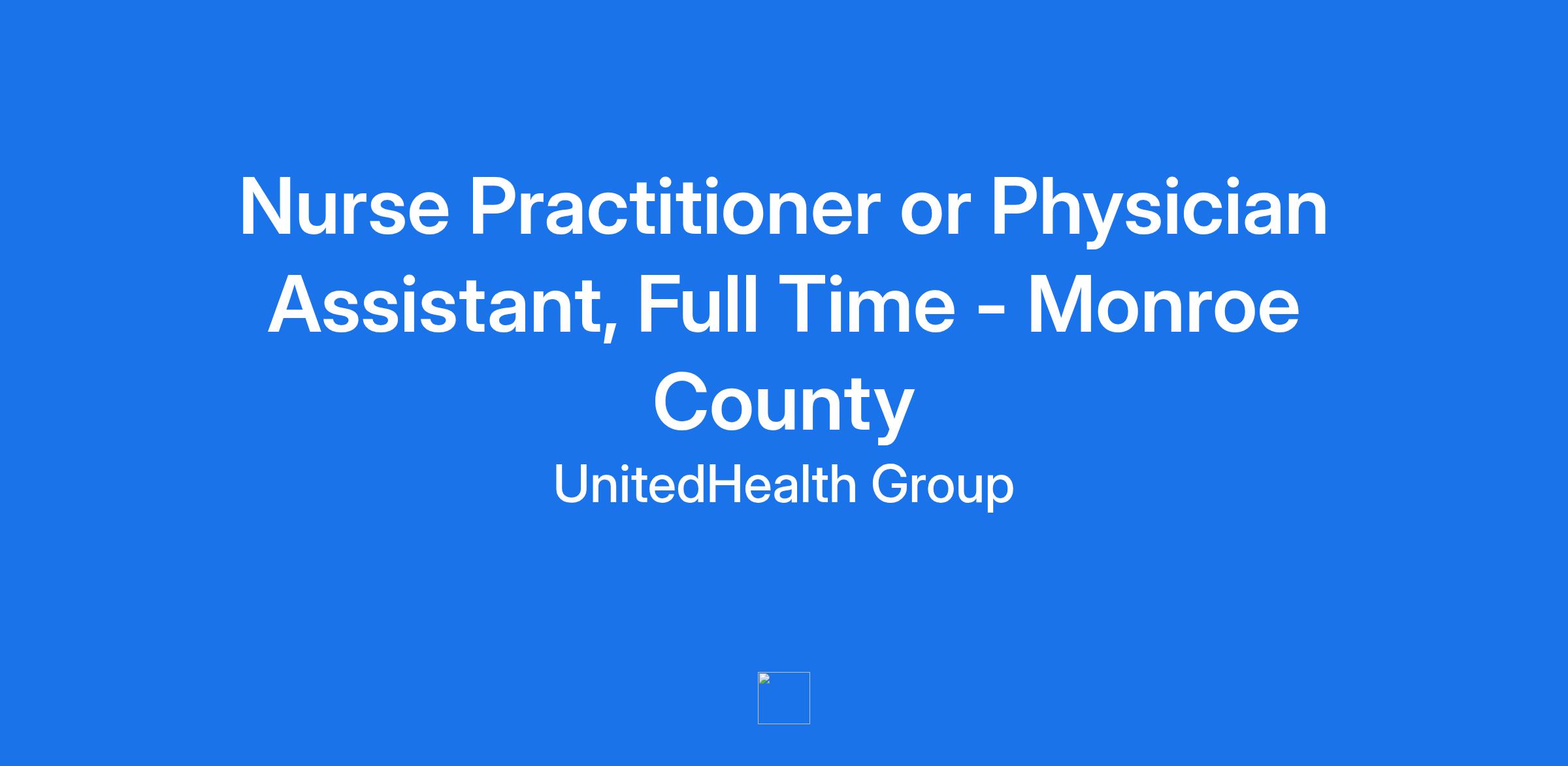 Nurse Practitioner or Physician Assistant, Full Time - Monroe County

UnitedHealth Group